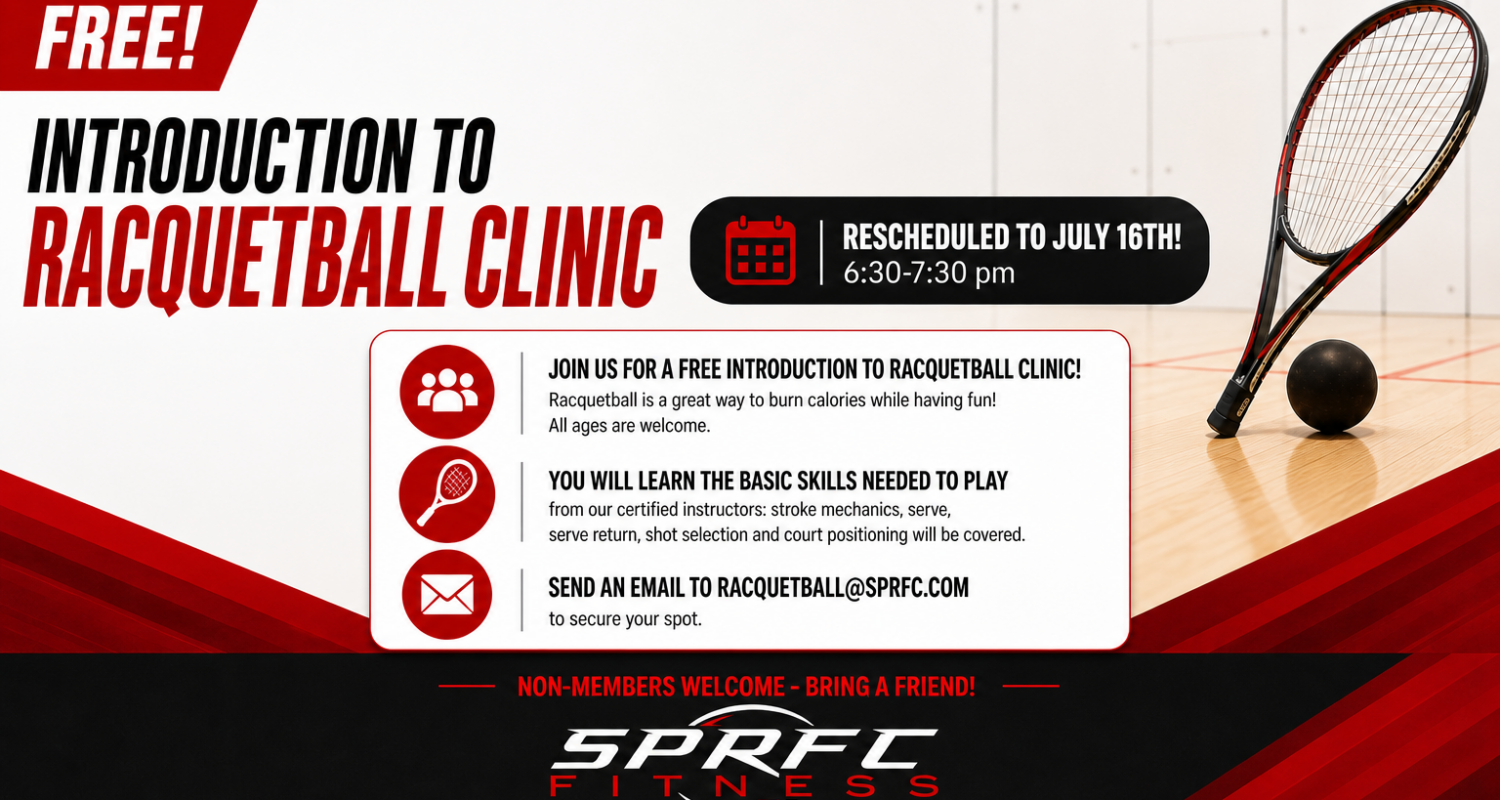 FREE!

INTRODUCTION TO
RACQUETBALL CLINIC

RESCHEDULED TO JULY 16TH!
6:30-7:30 pm

JOIN US FOR A FREE INTRODUCTION TO RACQUETBALL CLINIC!
Racquetball is a great way to burn calories while having fun! All ages are welcome.

YOU WILL LEARN THE BASIC SKILLS NEEDED TO PLAY
from our certified instructors: stroke mechanics, serve, serve return, shot selection and court positioning will be covered.

SEND AN EMAIL TO RACQUETBALL@SPRFC.COM
to secure your spot.

NON-MEMBERS WELCOME - BRING A FRIEND!

SPRFC
FITNESS